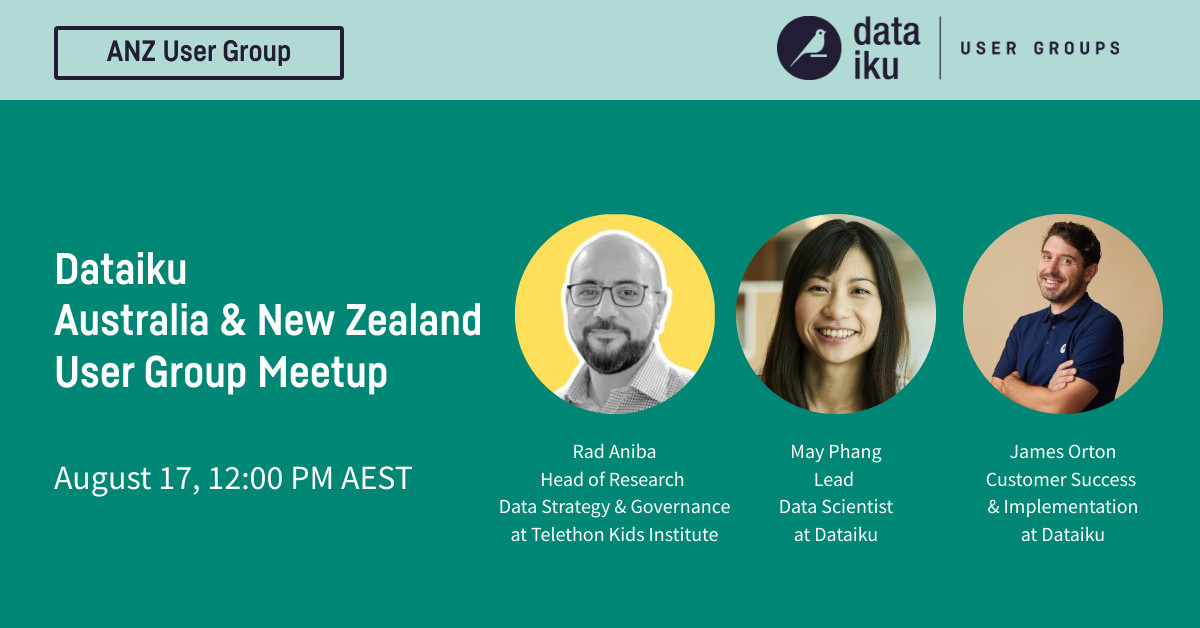 ANZ User Group

data iku | USER GROUPS

Dataiku
Australia & New Zealand
User Group Meetup

August 17, 12:00 PM AEST

Rad Aniba
Head of Research
Data Strategy & Governance
at Telethon Kids Institute

May Phang
Lead
Data Scientist
at Dataiku

James Orton
Customer Success
& Implementation
at Dataiku